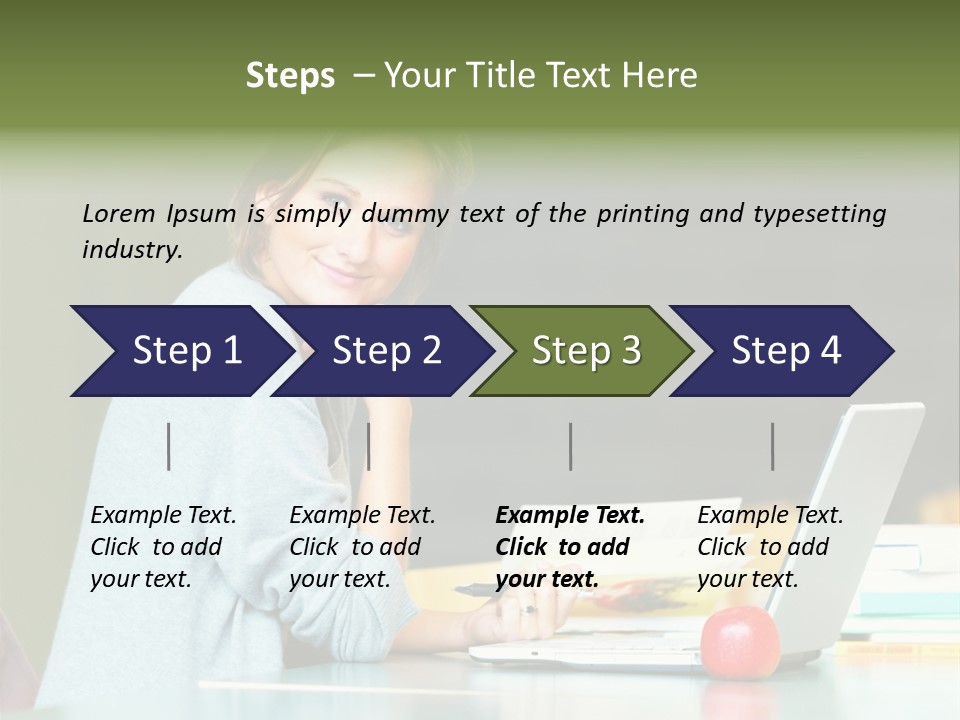 Steps – Your Title Text Here

Lorem Ipsum is simply dummy text of the printing and typesetting industry.

Step 1

Step 2

Step 3

Step 4

Example Text. Click to add your text.

Example Text. Click to add your text.

Example Text. Click to add your text.

Example Text. Click to add your text.